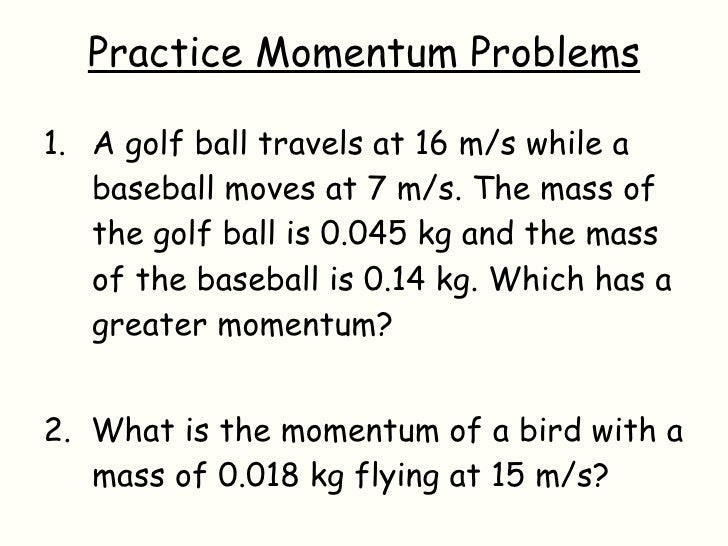 Practice Momentum Problems

1. A golf ball travels at 16 m/s while a baseball moves at 7 m/s. The mass of the golf ball is 0.045 kg and the mass of the baseball is 0.14 kg. Which has a greater momentum?

2. What is the momentum of a bird with a mass of 0.018 kg flying at 15 m/s?